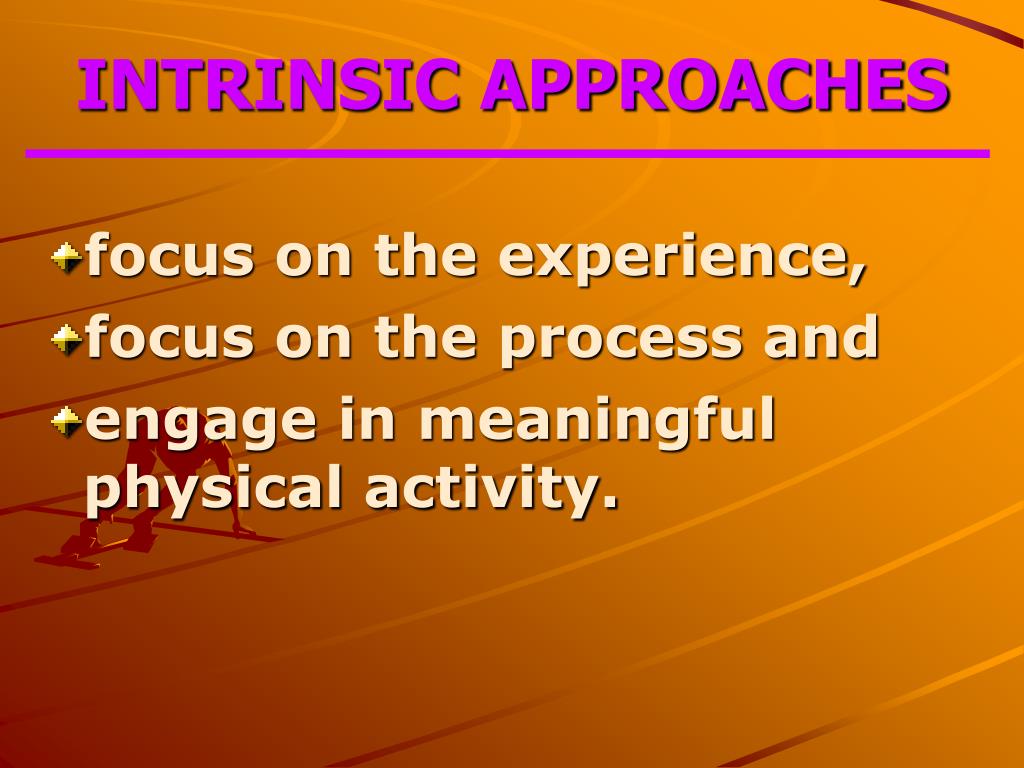 INTRINSIC APPROACHES

focus on the experience,

focus on the process and

engage in meaningful physical activity.